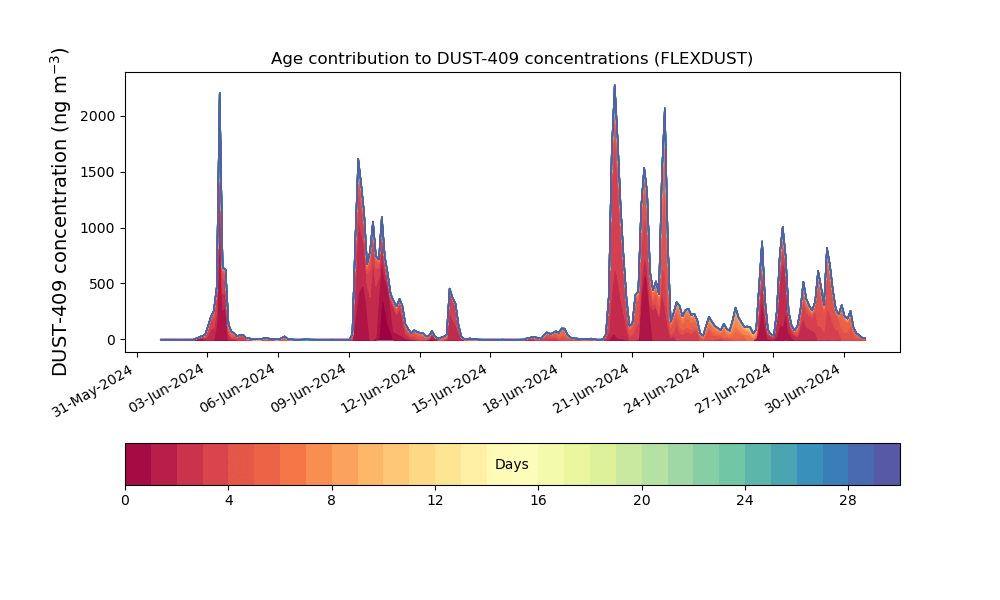 Age contribution to DUST-409 concentrations (FLEXDUST)

DUST-409 concentration (ng m$^{-3}$)

2000
1500
1000
500
0

31-May-2024
03-Jun-2024
06-Jun-2024
09-Jun-2024
12-Jun-2024
15-Jun-2024
18-Jun-2024
21-Jun-2024
24-Jun-2024
27-Jun-2024
30-Jun-2024

Days

0
4
8
12
16
20
24
28